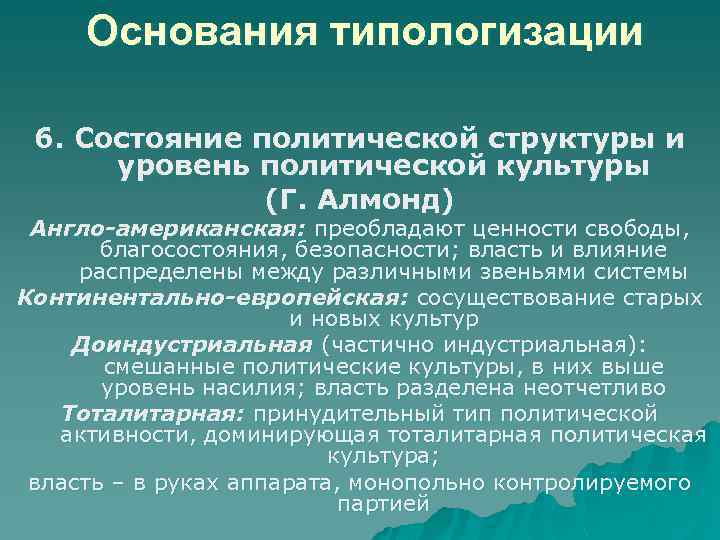 Основания типологизации

6. Состояние политической структуры и уровень политической культуры
(Г. Алмонд)

Англо-американская: преобладают ценности свободы, благосостояния, безопасности; власть и влияние распределены между различными звеньями системы

Континентально-европейская: сосуществование старых и новых культур

Доиндустриальная (частично индустриальная): смешанные политические культуры, в них выше уровень насилия; власть разделена неотчетливо

Тоталитарная: принудительный тип политической активности, доминирующая тоталитарная политическая культура;

власть – в руках аппарата, монопольно контролируемого партией